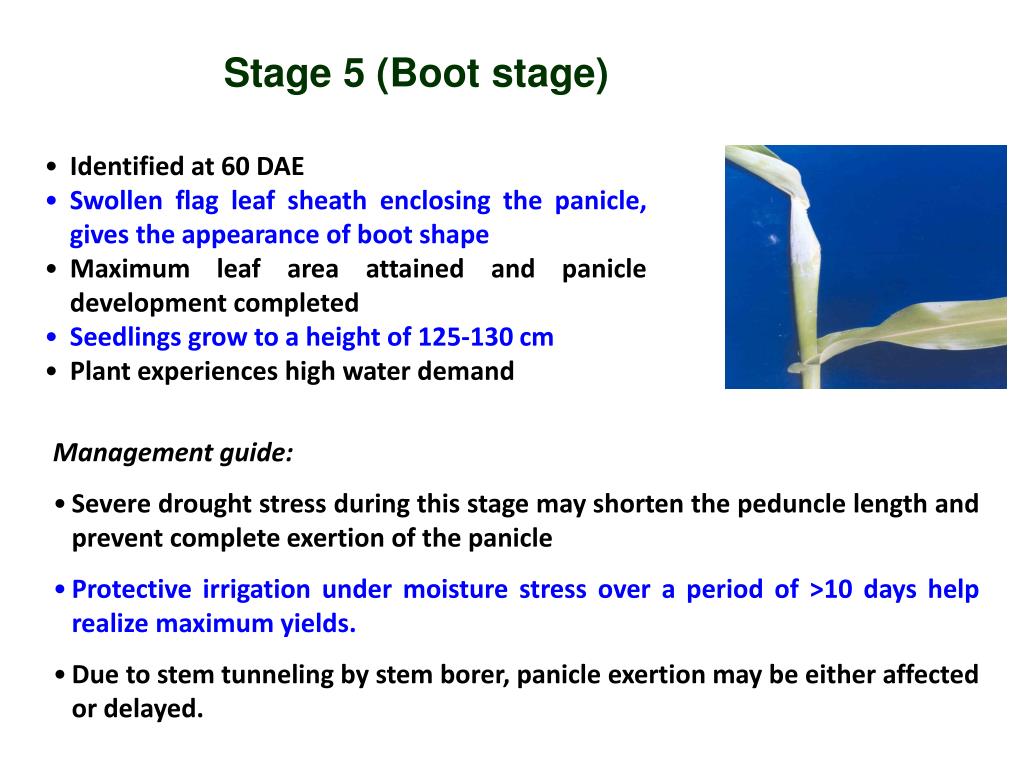 Stage 5 (Boot stage)

• Identified at 60 DAE
• Swollen flag leaf sheath enclosing the panicle, gives the appearance of boot shape
• Maximum leaf area attained and panicle development completed
• Seedlings grow to a height of 125-130 cm
• Plant experiences high water demand

Management guide:

• Severe drought stress during this stage may shorten the peduncle length and prevent complete exertion of the panicle

• Protective irrigation under moisture stress over a period of >10 days help realize maximum yields.

• Due to stem tunneling by stem borer, panicle exertion may be either affected or delayed.